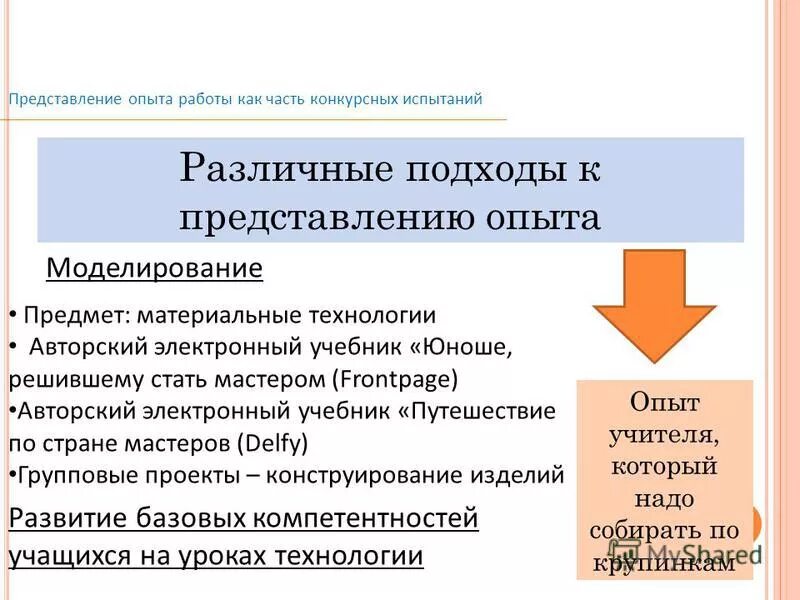 Представление опыта работы как часть конкурсных испытаний

Различные подходы к представлению опыта

Моделирование

• Предмет: материальные технологии
• Авторский электронный учебник «Юноше, решившему стать мастером (Frontpage)
•Авторский электронный учебник «Путешествие по стране мастеров (Delfy)
•Групповые проекты – конструирование изделий

Развитие базовых компетентностей учащихся на уроках технологии

Опыт учителя, который надо собирать по крупинкам

MyShared